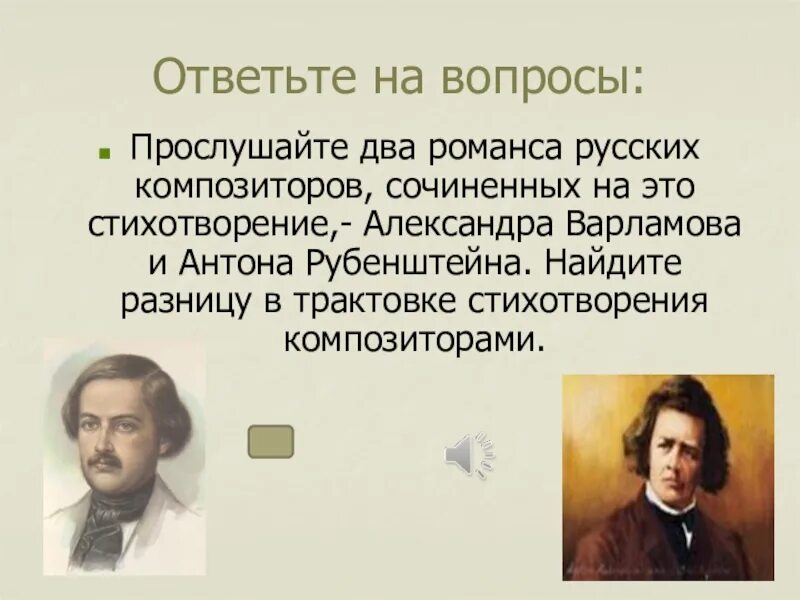 Ответьте на вопросы:

Прослушайте два романса русских композиторов, сочиненных на это стихотворение,- Александра Варламова и Антона Рубенштейна. Найдите разницу в трактовке стихотворения композиторами.